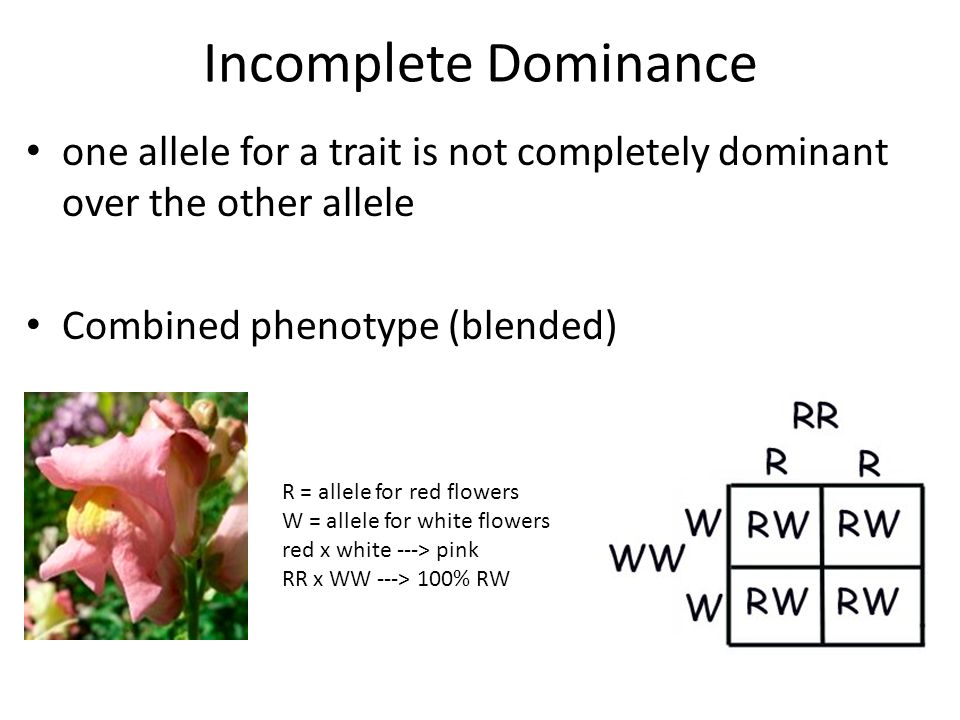 Incomplete Dominance

• one allele for a trait is not completely dominant over the other allele

• Combined phenotype (blended)

R = allele for red flowers
W = allele for white flowers
red x white ---> pink
RR x WW ---> 100% RW

RR

WW

|   | R | R |
|---|---|---|
| W | RW | RW |
| W | RW | RW |